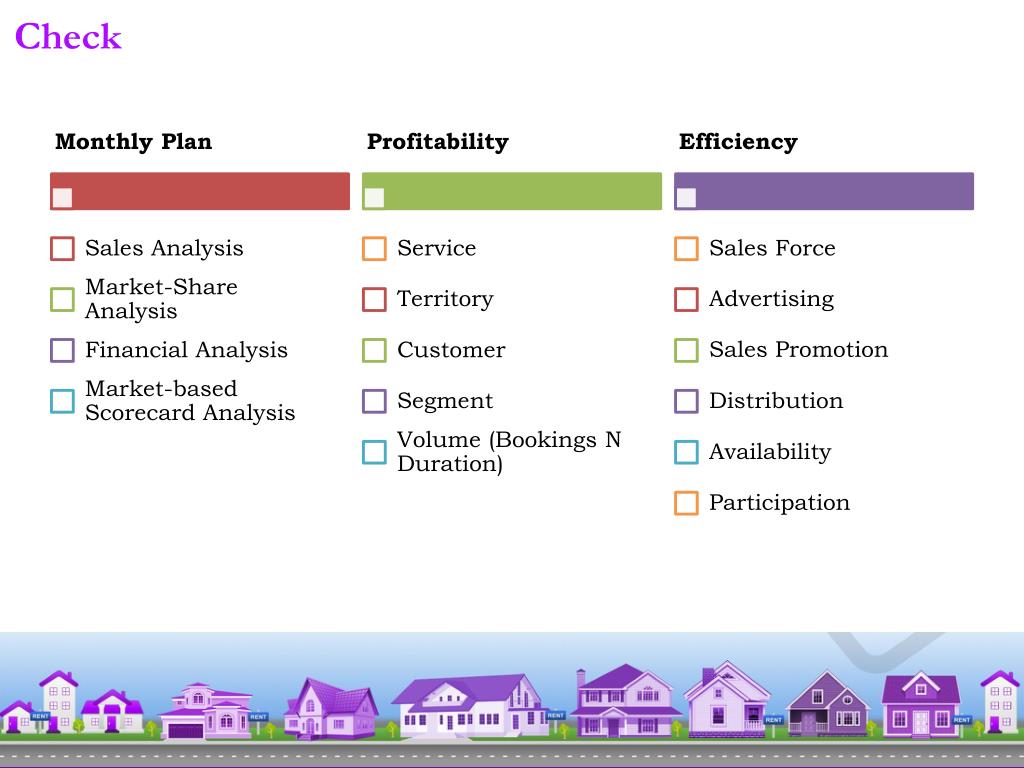 Check

Monthly Plan

Sales Analysis

Market-Share Analysis

Financial Analysis

Market-based Scorecard Analysis

Profitability

Service

Territory

Customer

Segment

Volume (Bookings N Duration)

Efficiency

Sales Force

Advertising

Sales Promotion

Distribution

Availability

Participation

RENT

RENT

RENT

RENT

RENT